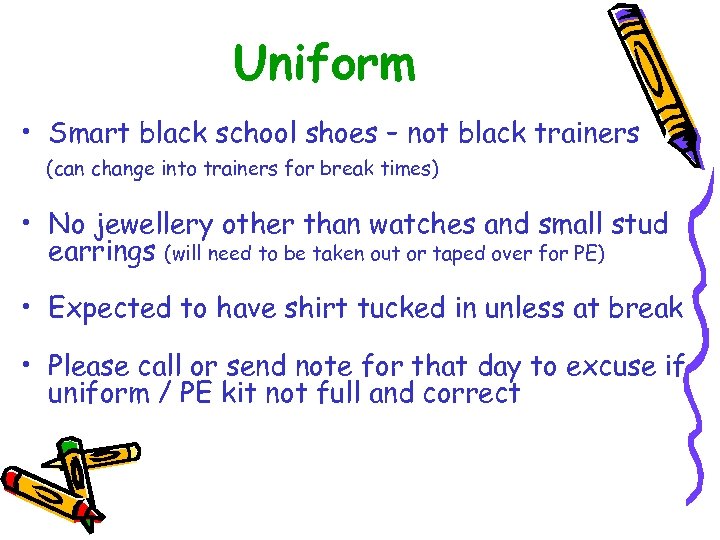 Uniform

• Smart black school shoes – not black trainers (can change into trainers for break times)

• No jewellery other than watches and small stud earrings (will need to be taken out or taped over for PE)

• Expected to have shirt tucked in unless at break

• Please call or send note for that day to excuse if uniform / PE kit not full and correct